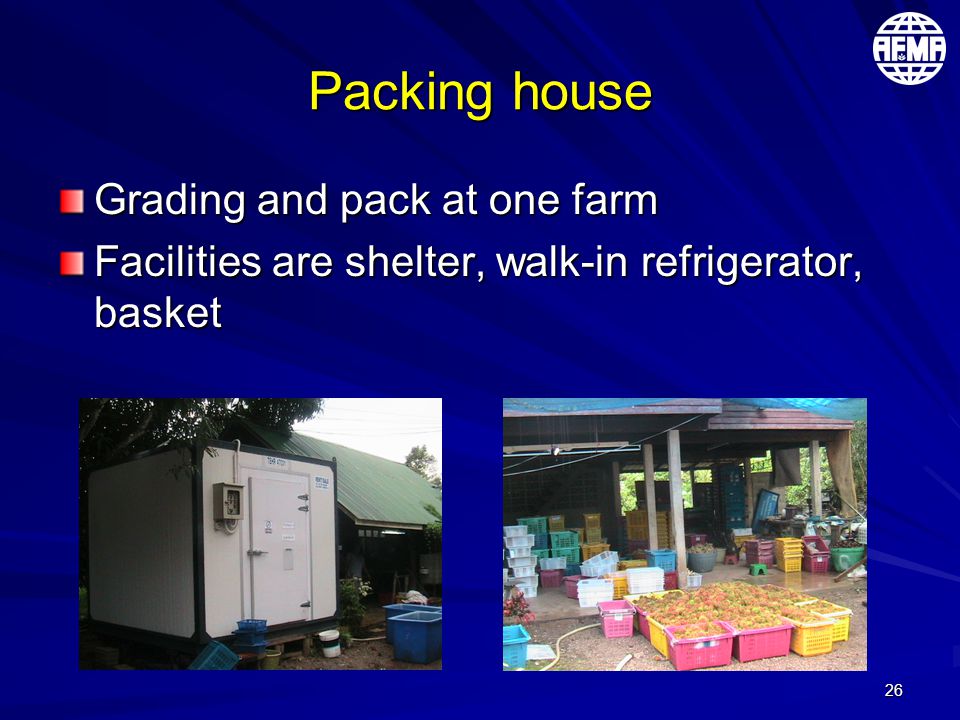 AFMA

Packing house

Grading and pack at one farm

Facilities are shelter, walk-in refrigerator, basket

26